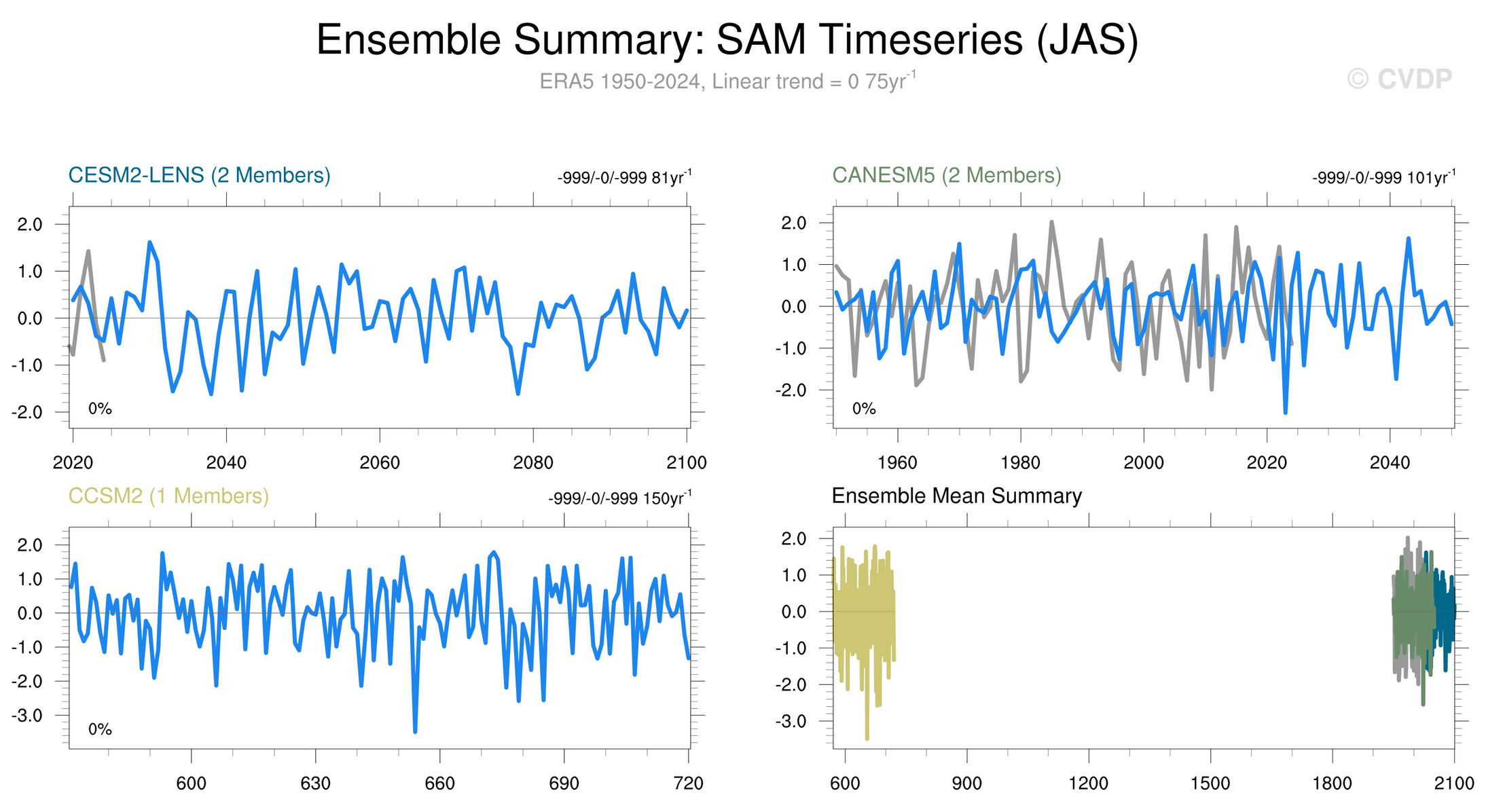 Ensemble Summary: SAM Timeseries (JAS)
ERA5 1950-2024, Linear trend = 0 75yr$^{-1}$
© CVDP

CESM2-LENS (2 Members)
-999/-0/-999 81yr$^{-1}$
2.0
1.0
0.0
-1.0
-2.0
0%
2020
2040
2060
2080
2100

CANESM5 (2 Members)
-999/-0/-999 101yr$^{-1}$
2.0
1.0
0.0
-1.0
-2.0
0%
1960
1980
2000
2020
2040

CCSM2 (1 Members)
-999/-0/-999 150yr$^{-1}$
2.0
1.0
0.0
-1.0
-2.0
-3.0
0%
600
630
660
690
720

Ensemble Mean Summary
2.0
1.0
0.0
-1.0
-2.0
-3.0
600
900
1200
1500
1800
2100